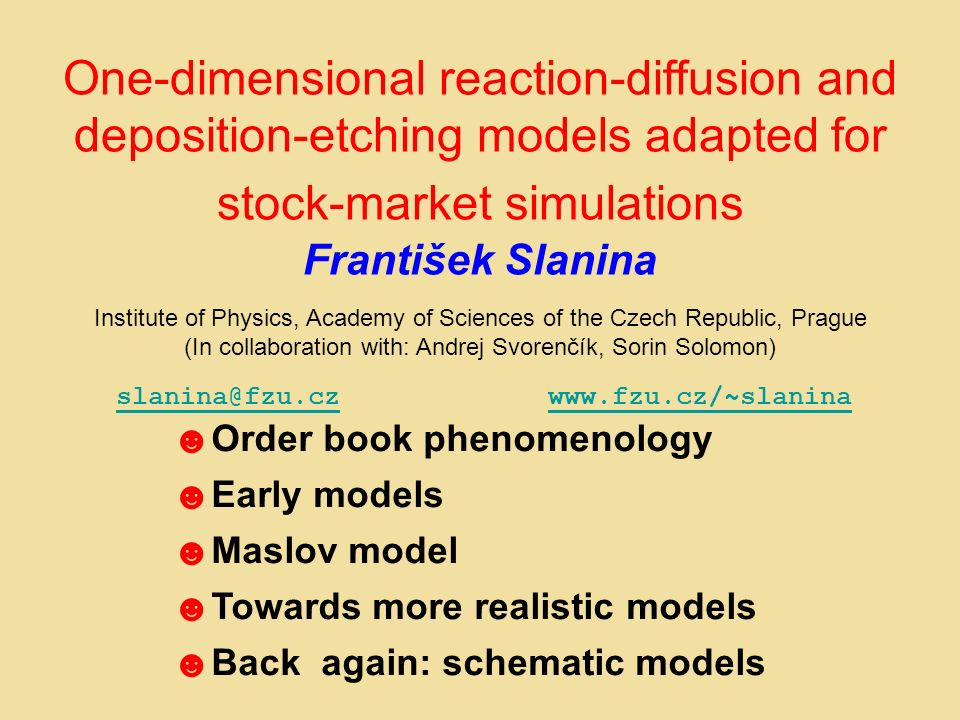 One-dimensional reaction-diffusion and deposition-etching models adapted for stock-market simulations

František Slanina

Institute of Physics, Academy of Sciences of the Czech Republic, Prague
(In collaboration with: Andrej Svorenčík, Sorin Solomon)

slanina@fzu.cz www.fzu.cz/~slanina

☻Order book phenomenology
☻Early models
☻Maslov model
☻Towards more realistic models
☻Back again: schematic models